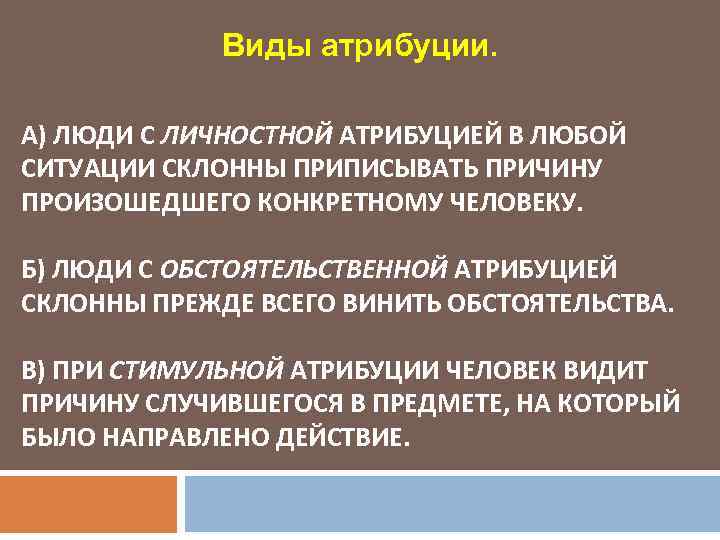 Виды атрибуции.

А) ЛЮДИ С ЛИЧНОСТНОЙ АТРИБУЦИЕЙ В ЛЮБОЙ СИТУАЦИИ СКЛОННЫ ПРИПИСЫВАТЬ ПРИЧИНУ ПРОИЗОШЕДШЕГО КОНКРЕТНОМУ ЧЕЛОВЕКУ.

Б) ЛЮДИ С ОБСТОЯТЕЛЬСТВЕННОЙ АТРИБУЦИЕЙ СКЛОННЫ ПРЕЖДЕ ВСЕГО ВИНИТЬ ОБСТОЯТЕЛЬСТВА.

В) ПРИ СТИМУЛЬНОЙ АТРИБУЦИИ ЧЕЛОВЕК ВИДИТ ПРИЧИНУ СЛУЧИВШЕГОСЯ В ПРЕДМЕТЕ, НА КОТОРЫЙ БЫЛО НАПРАВЛЕНО ДЕЙСТВИЕ.